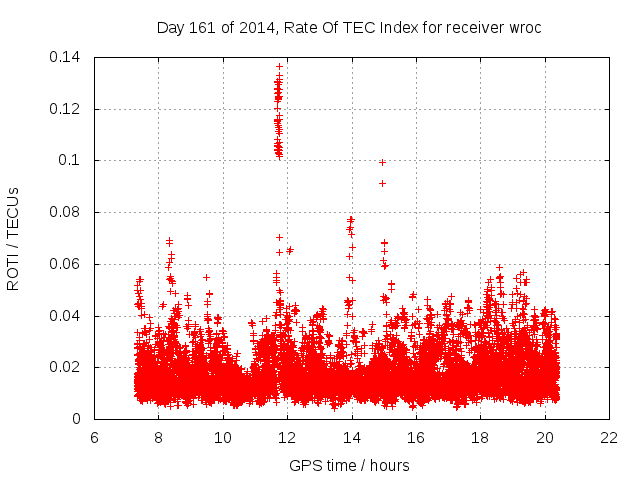 Day 161 of 2014, Rate Of TEC Index for receiver wroc

ROTI / TECUs

0.14
0.12
0.1
0.08
0.06
0.04
0.02
0

6
8
10
12
14
16
18
20
22

GPS time / hours